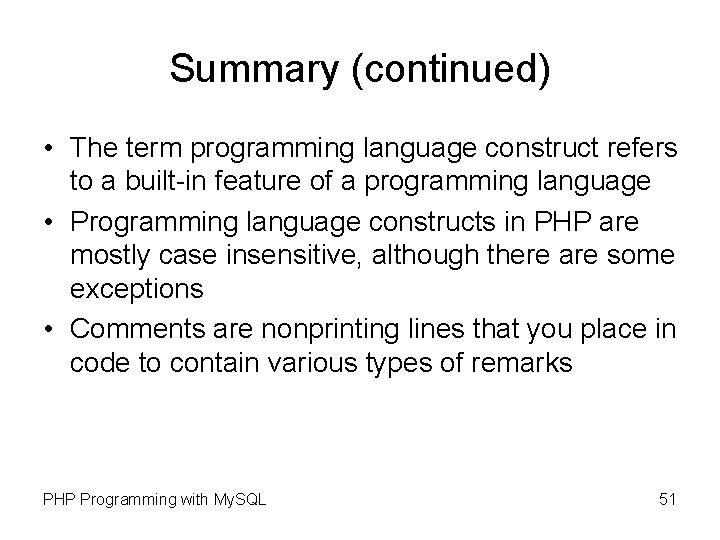 Summary (continued)

• The term programming language construct refers to a built-in feature of a programming language

• Programming language constructs in PHP are mostly case insensitive, although there are some exceptions

• Comments are nonprinting lines that you place in code to contain various types of remarks

PHP Programming with MySQL

51